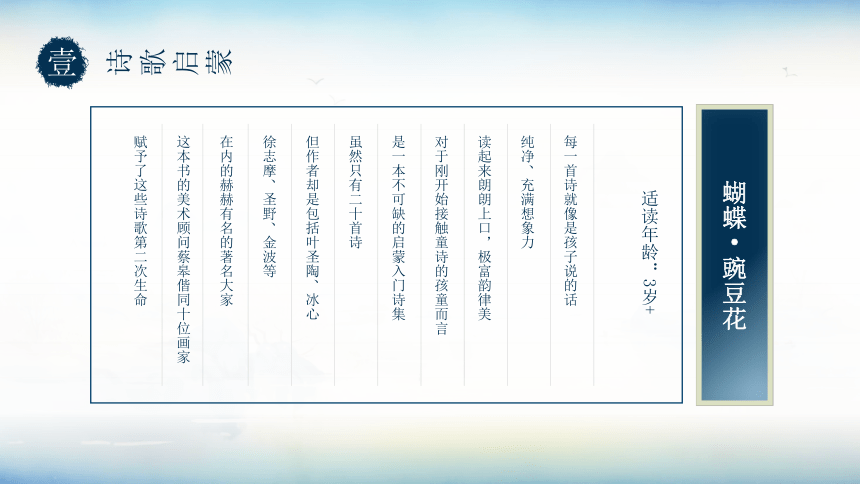 壹 诗歌启蒙

蝴蝶·豌豆花

适读年龄：3岁+

每一首诗就像是孩子说的话

纯净、充满想象力

读起来朗朗上口，极富韵律美

对于刚开始接触童诗的孩童而言

是一本不可缺的启蒙入门诗集

虽然只有二十首诗

但作者却是包括叶圣陶、冰心

徐志摩、圣野、金波等

在内的赫赫有名的著名大家

这本书的美术顾问蔡皋偕同十位画家

赋予了这些诗歌第二次生命